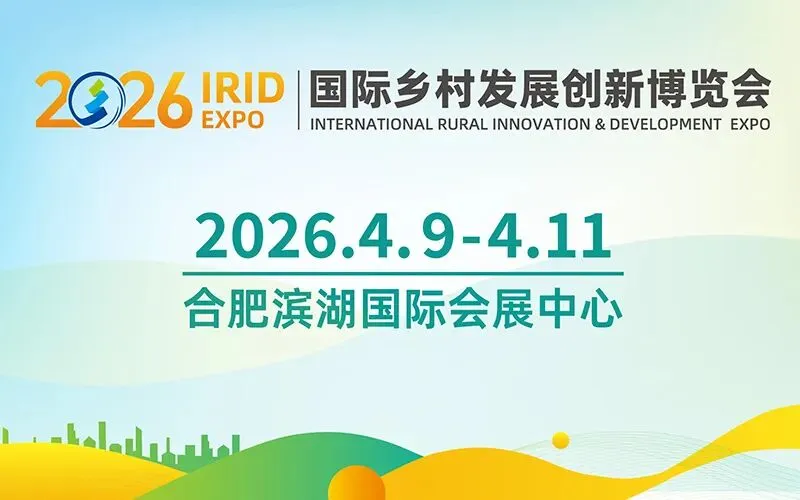 2026 IRID EXPO

国际乡村发展创新博览会
INTERNATIONAL RURAL INNOVATION & DEVELOPMENT EXPO

2026.4.9-4.11

合肥滨湖国际会展中心